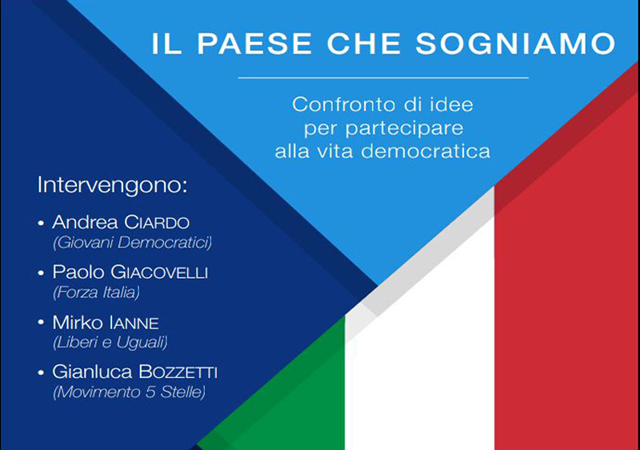 IL PAESE CHE SOGNIAMO

Confronto di idee per partecipare alla vita democratica

Intervengono:

• Andrea CIARDO (Giovani Democratici)
• Paolo GIACOVELLI (Forza Italia)
• Mirko IANNE (Liberi e Uguali)
• Gianluca BOZZETTI (Movimento 5 Stelle)